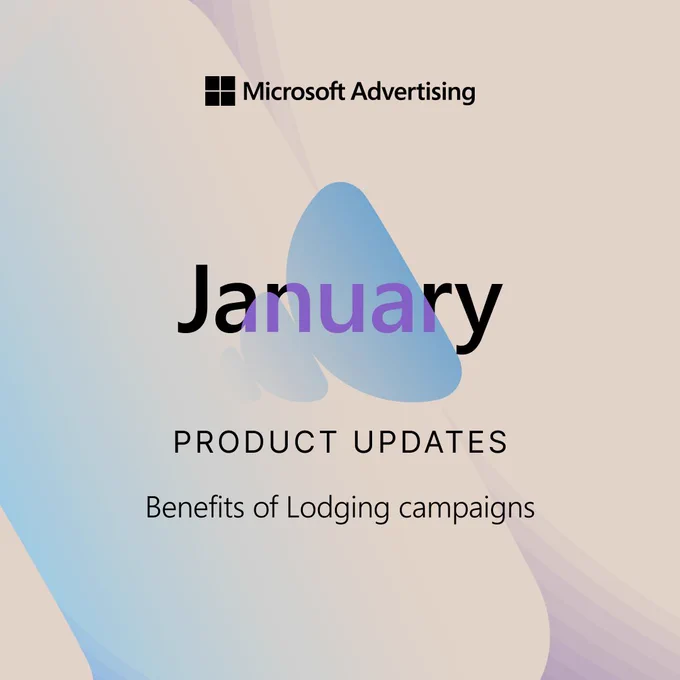 Microsoft Advertising

January

PRODUCT UPDATES

Benefits of Lodging campaigns